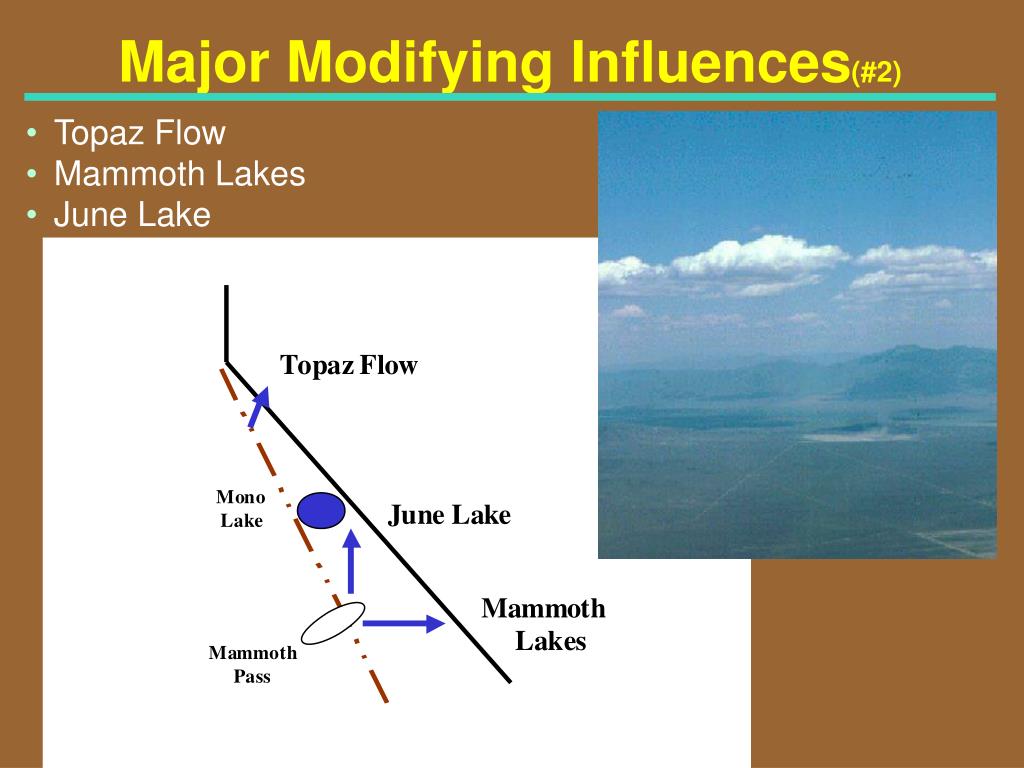 Major Modifying Influences(#2)

• Topaz Flow
• Mammoth Lakes
• June Lake

Topaz Flow

Mono Lake

June Lake

Mammoth Lakes

Mammoth Pass